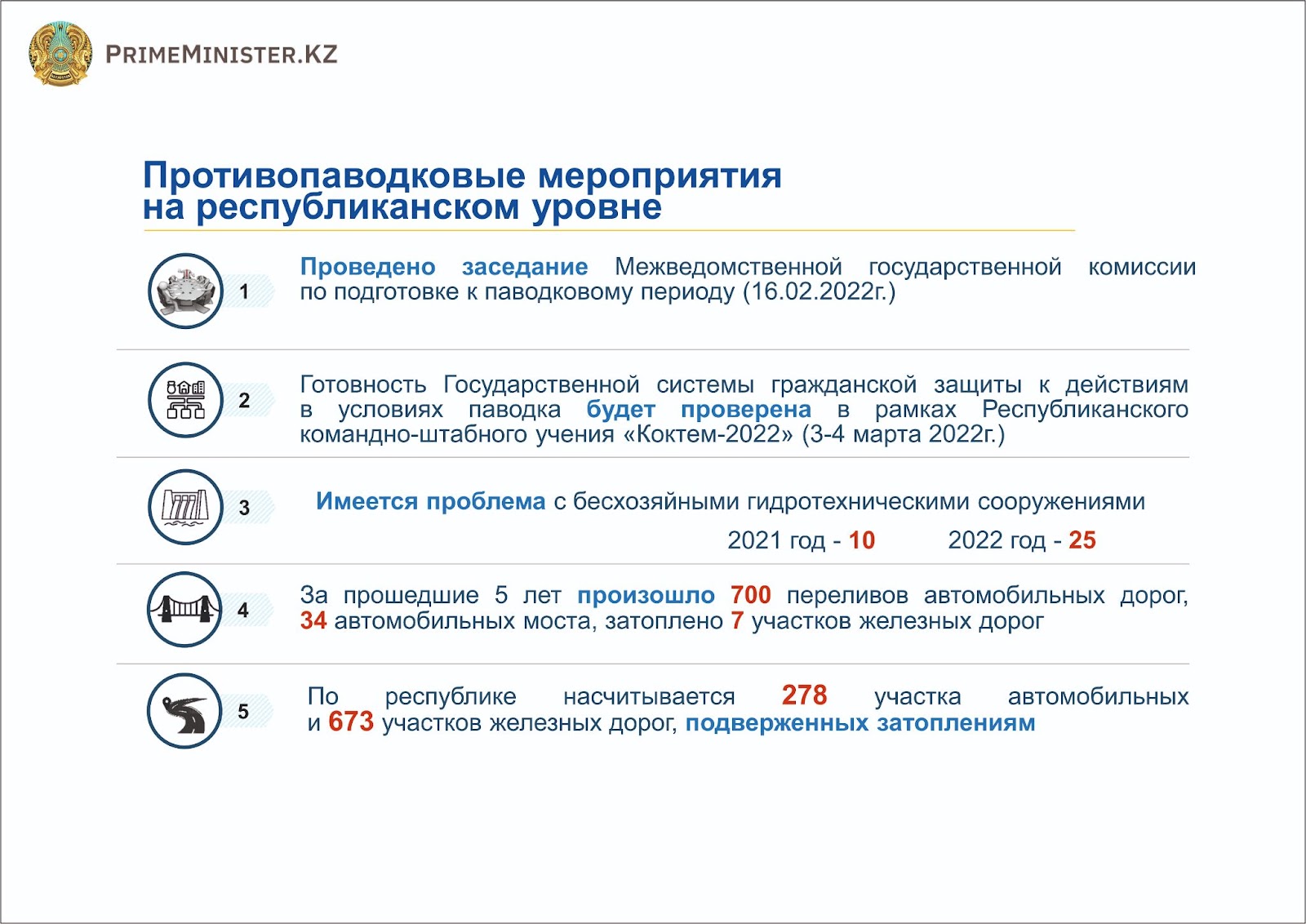 PRIMEMINISTER.KZ

Противопаводковые мероприятия на республиканском уровне

1

Проведено заседание Межведомственной государственной комиссии по подготовке к паводковому периоду (16.02.2022г.)

2

Готовность Государственной системы гражданской защиты к действиям в условиях паводка будет проверена в рамках Республиканского командно-штабного учения «Коктем-2022» (3-4 марта 2022г.)

3

Имеется проблема с бесхозяйными гидротехническими сооружениями

2021 год - 10 2022 год - 25

4

За прошедшие 5 лет произошло 700 переливов автомобильных дорог, 34 автомобильных моста, затоплено 7 участков железных дорог

5

По республике насчитывается 278 участка автомобильных и 673 участков железных дорог, подверженных затоплениям